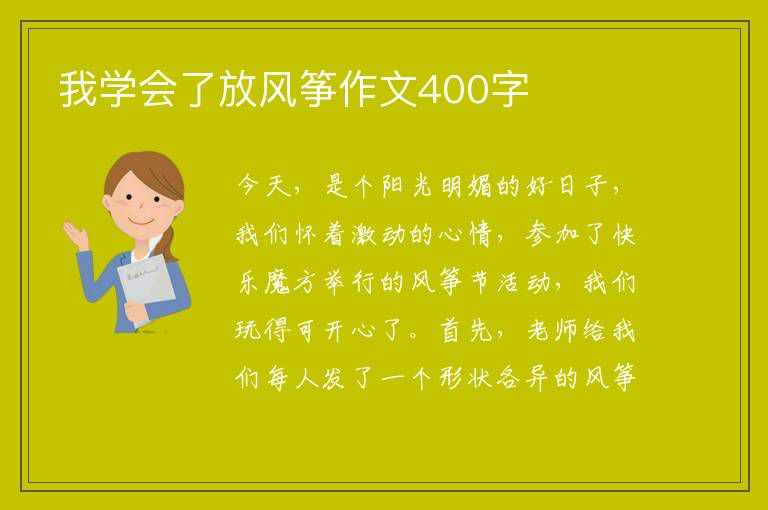 我学会了放风筝作文400字

今天，是个阳光明媚的好日子，我们怀着激动的心情，参加了快乐魔方举行的风筝节活动，我们玩得可开心了。首先，老师给我们每人发了一个形状各异的风筝